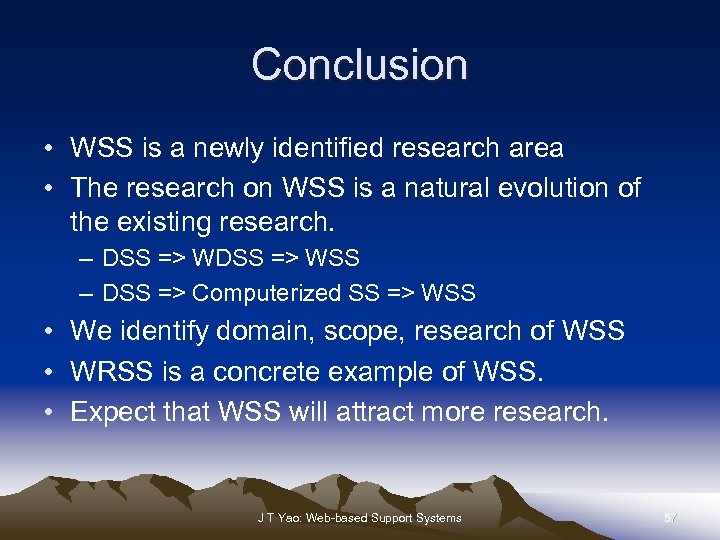 Conclusion

• WSS is a newly identified research area
• The research on WSS is a natural evolution of the existing research.
– DSS => WDSS => WSS
– DSS => Computerized SS => WSS
• We identify domain, scope, research of WSS
• WRSS is a concrete example of WSS.
• Expect that WSS will attract more research.

J T Yao: Web-based Support Systems

57